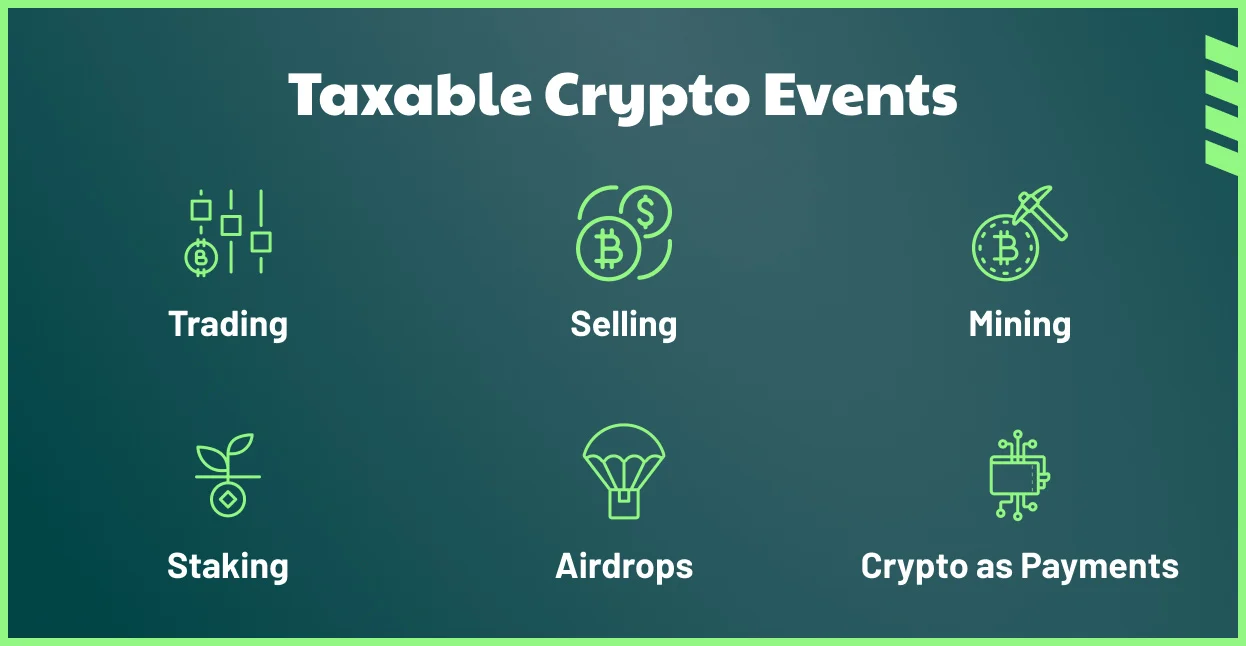 Taxable Crypto Events

Trading

Selling

Mining

Staking

Airdrops

Crypto as Payments